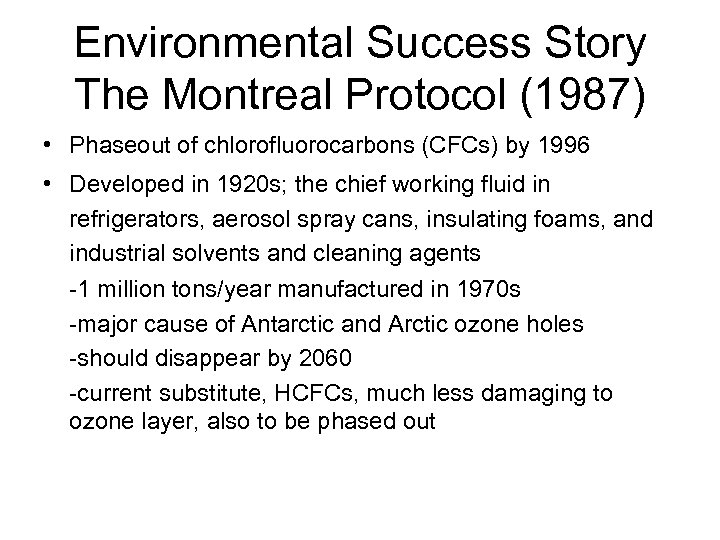 Environmental Success Story
The Montreal Protocol (1987)

• Phaseout of chlorofluorocarbons (CFCs) by 1996

• Developed in 1920s; the chief working fluid in refrigerators, aerosol spray cans, insulating foams, and industrial solvents and cleaning agents

-1 million tons/year manufactured in 1970s

-major cause of Antarctic and Arctic ozone holes

-should disappear by 2060

-current substitute, HCFCs, much less damaging to ozone layer, also to be phased out